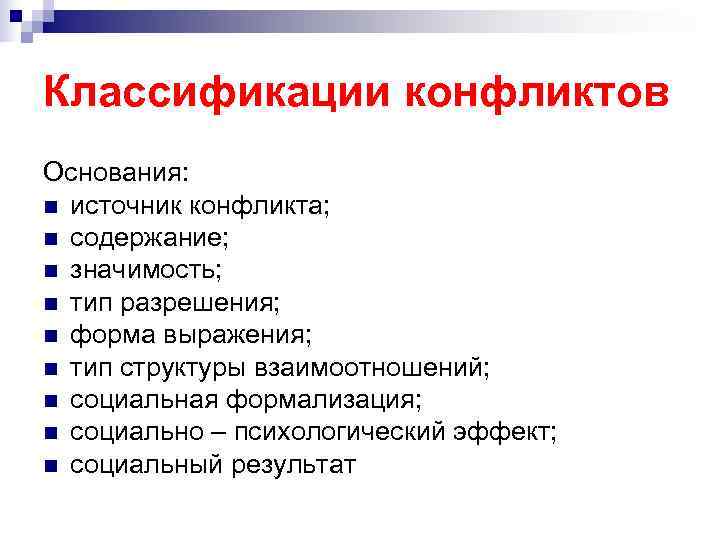 Классификации конфликтов

Основания:
- источник конфликта;
- содержание;
- значимость;
- тип разрешения;
- форма выражения;
- тип структуры взаимоотношений;
- социальная формализация;
- социально – психологический эффект;
- социальный результат